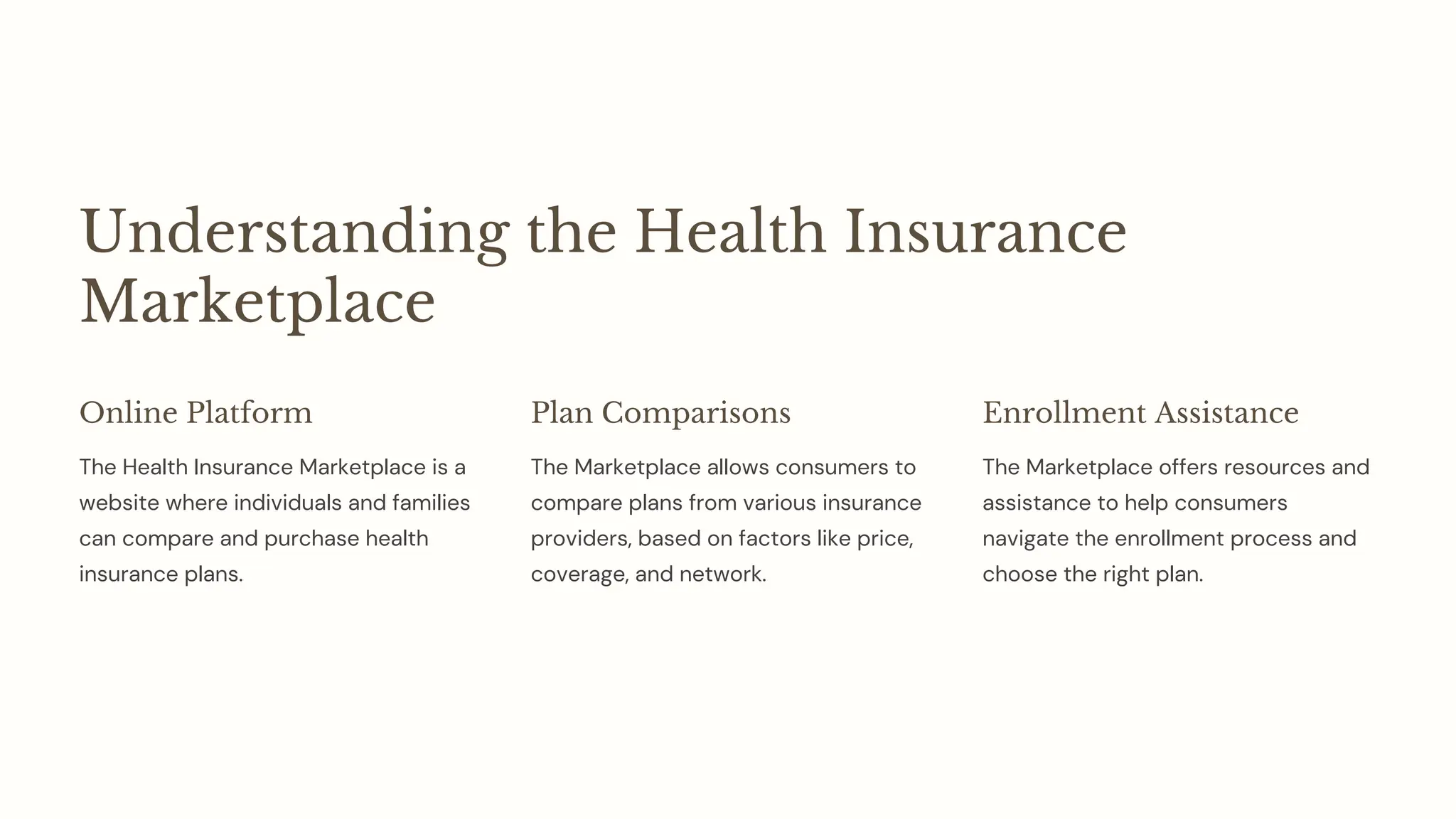 Understanding the Health Insurance Marketplace

Online Platform

The Health Insurance Marketplace is a website where individuals and families can compare and purchase health insurance plans.

Plan Comparisons

The Marketplace allows consumers to compare plans from various insurance providers, based on factors like price, coverage, and network.

Enrollment Assistance

The Marketplace offers resources and assistance to help consumers navigate the enrollment process and choose the right plan.